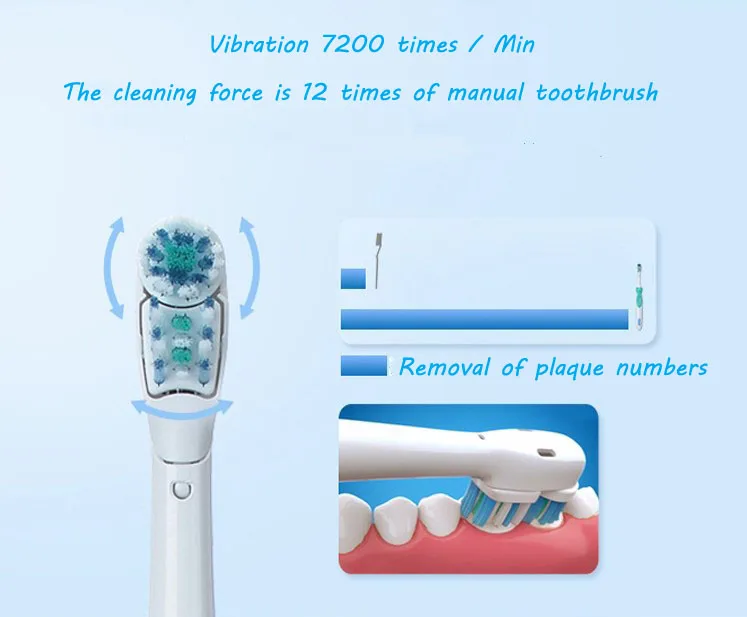 Vibration 7200 times / Min

The cleaning force is 12 times of manual toothbrush

Removal of plaque numbers